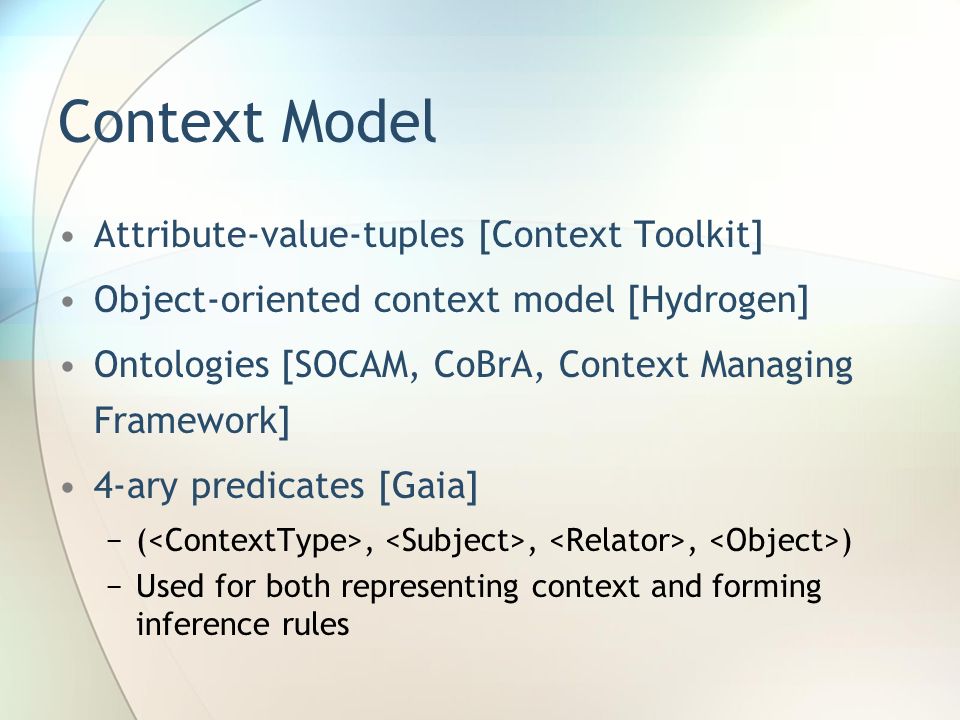 Context Model

• Attribute-value-tuples [Context Toolkit]
• Object-oriented context model [Hydrogen]
• Ontologies [SOCAM, CoBrA, Context Managing Framework]
• 4-ary predicates [Gaia]
  – (<ContextType>, <Subject>, <Relator>, <Object>)
  – Used for both representing context and forming inference rules